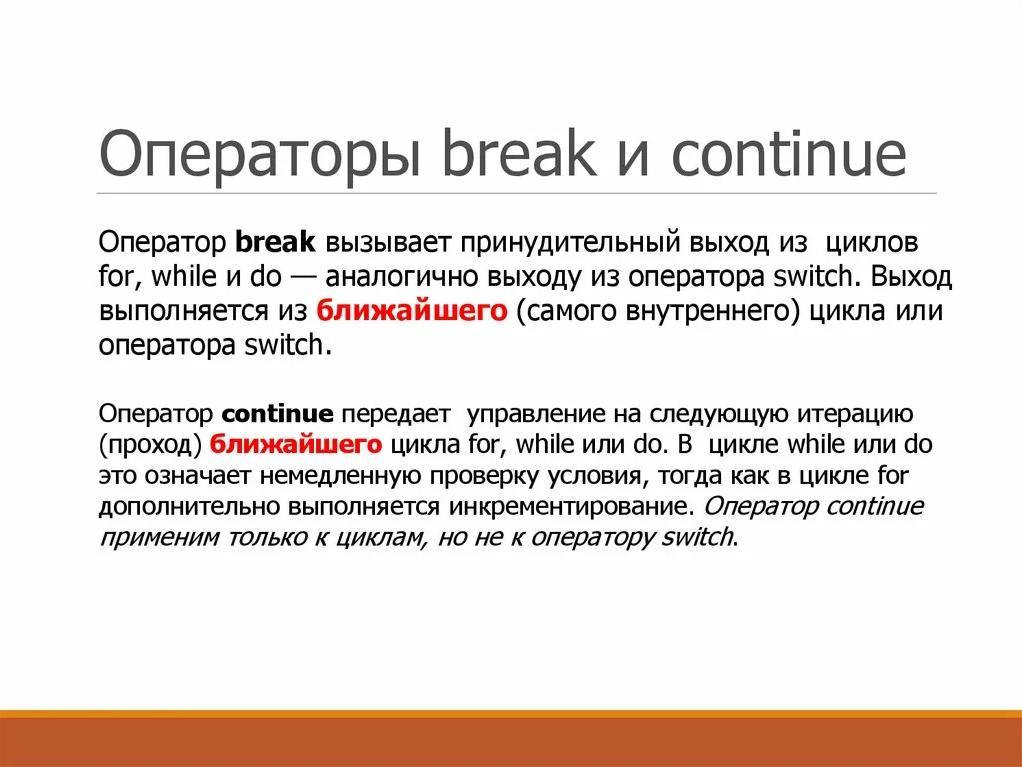 Операторы break и continue

Оператор break вызывает принудительный выход из циклов for, while и do — аналогично выходу из оператора switch. Выход выполняется из ближайшего (самого внутреннего) цикла или оператора switch.

Оператор continue передает управление на следующую итерацию (проход) ближайшего цикла for, while или do. В цикле while или do это означает немедленную проверку условия, тогда как в цикле for дополнительно выполняется инкрементирование. Оператор continue применим только к циклам, но не к оператору switch.